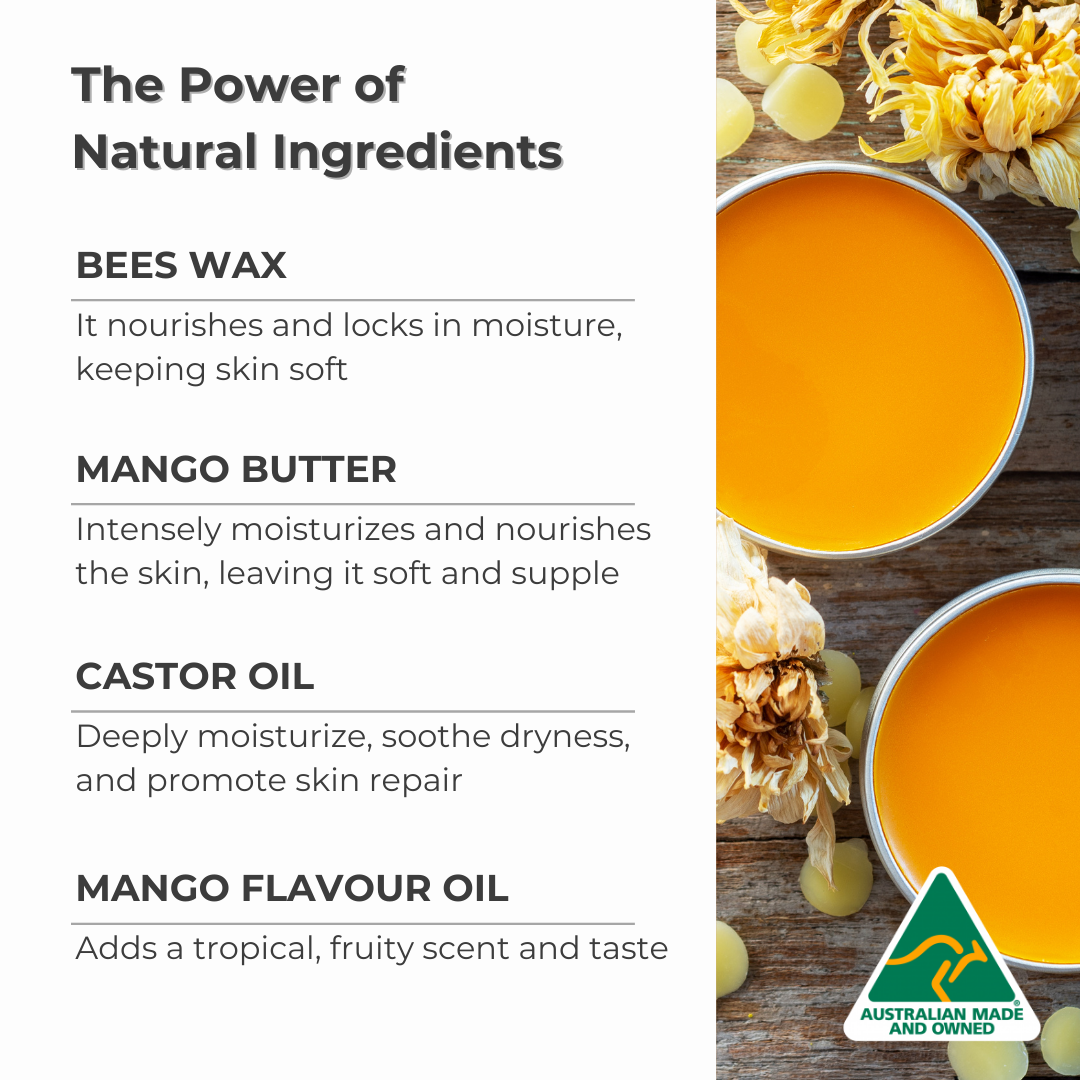 The Power of Natural Ingredients

BEES WAX

It nourishes and locks in moisture, keeping skin soft

MANGO BUTTER

Intensely moisturizes and nourishes the skin, leaving it soft and supple

CASTOR OIL

Deeply moisturize, soothe dryness, and promote skin repair

MANGO FLAVOUR OIL

Adds a tropical, fruity scent and taste

AUSTRALIAN MADE AND OWNED